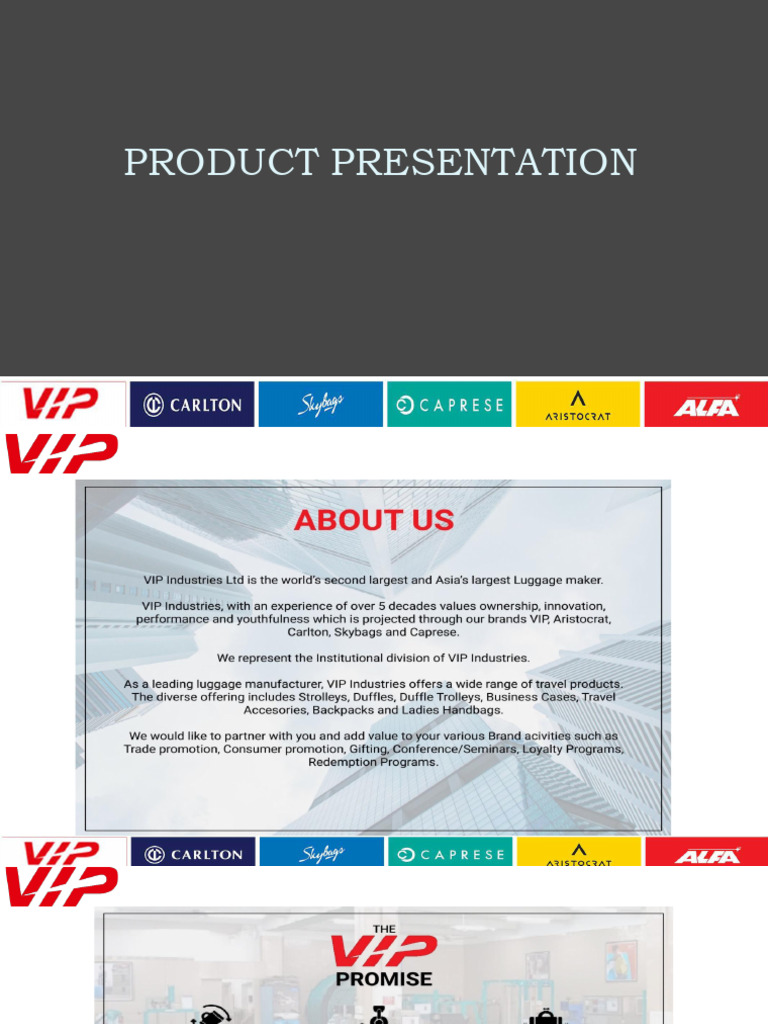 PRODUCT PRESENTATION

VIP CARLTON Skybags CAPRESE ARISTOCRAT ALFA

VIP

ABOUT US

VIP Industries Ltd is the world's second largest and Asia's largest Luggage maker.

VIP Industries, with an experience of over 5 decades values ownership, innovation, performance and youthfulness which is projected through our brands VIP, Aristocrat, Carlton, Skybags and Caprese.

We represent the Institutional division of VIP Industries.

As a leading luggage manufacturer, VIP Industries offers a wide range of travel products. The diverse offering includes Strolleys, Duffles, Duffle Trolleys, Business Cases, Travel Accesories, Backpacks and Ladies Handbags.

We would like to partner with you and add value to your various Brand acivities such as Trade promotion, Consumer promotion, Gifting, Conference/Seminars, Loyalty Programs, Redemption Programs.

VIP CARLTON Skybags CAPRESE ARISTOCRAT ALFA

VIP

THE VIP PROMISE